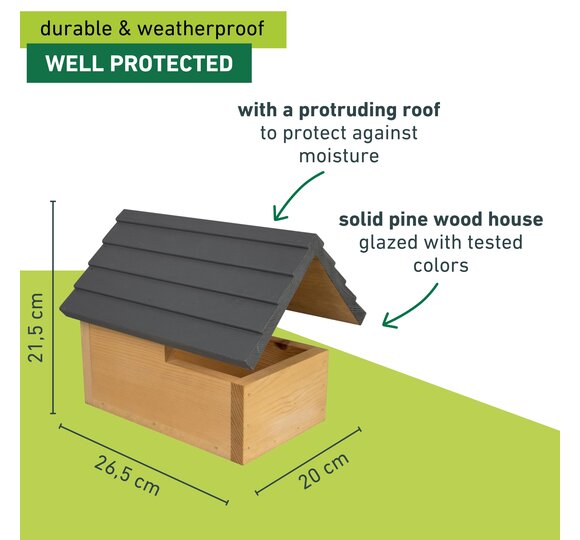 durable & weatherproof
WELL PROTECTED

with a protruding roof
to protect against moisture

solid pine wood house
glazed with tested colors

21,5 cm

26,5 cm

20 cm